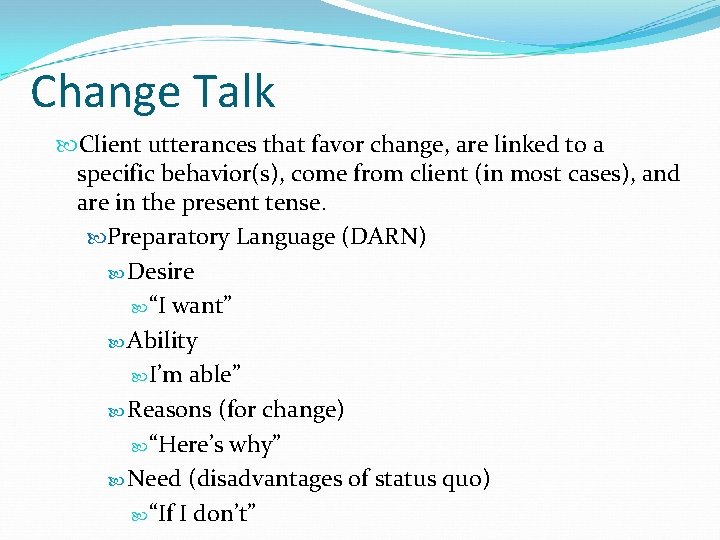 Change Talk

Client utterances that favor change, are linked to a specific behavior(s), come from client (in most cases), and are in the present tense.

Preparatory Language (DARN)

Desire

“I want”

Ability

I’m able”

Reasons (for change)

“Here’s why”

Need (disadvantages of status quo)

“If I don’t”